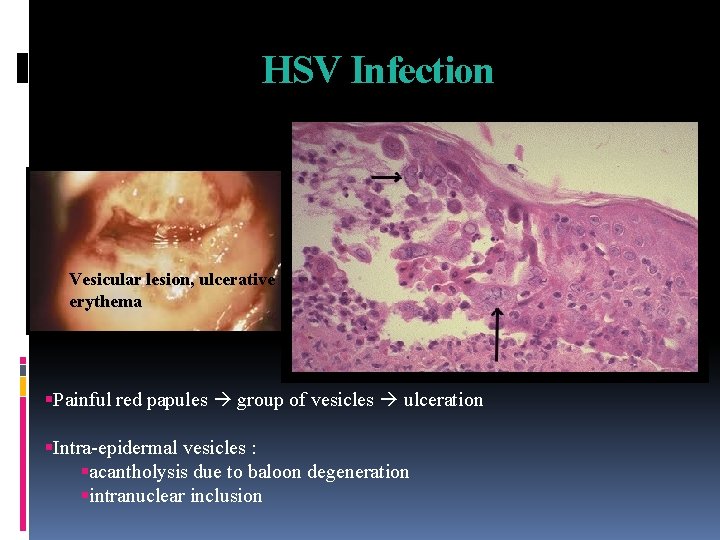 HSV Infection

Vesicular lesion, ulcerative erythema

▪Painful red papules → group of vesicles → ulceration

▪Intra-epidermal vesicles :
▪acantholysis due to baloon degeneration
▪intranuclear inclusion